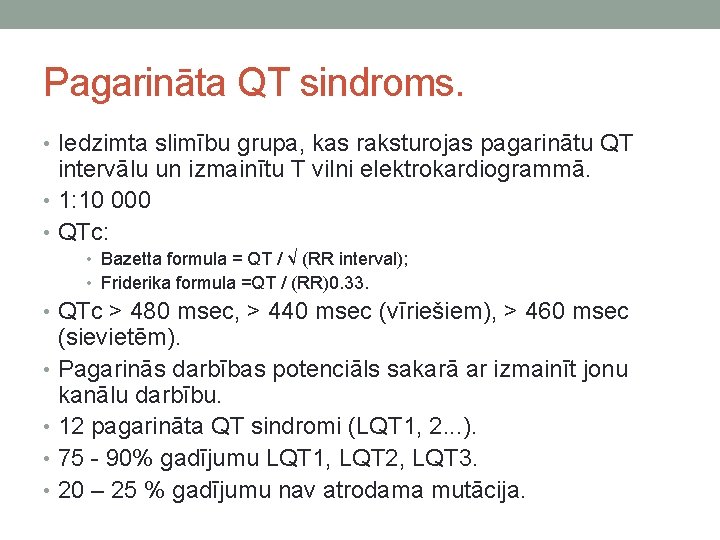 Pagarināta QT sindroms.

• Iedzimta slimību grupa, kas raksturojas pagarinātu QT intervālu un izmainītu T vilni elektrokardiogrammā.
• 1:10 000
• QTc:
  • Bazetta formula = QT / √ (RR interval);
  • Friderika formula =QT / (RR)0.33.
• QTc > 480 msec, > 440 msec (vīriešiem), > 460 msec (sievietēm).
• Pagarinās darbības potenciāls sakarā ar izmainīt jonu kanālu darbību.
• 12 pagarināta QT sindromi (LQT1, 2...).
• 75 - 90% gadījumu LQT1, LQT2, LQT3.
• 20 – 25 % gadījumu nav atrodama mutācija.